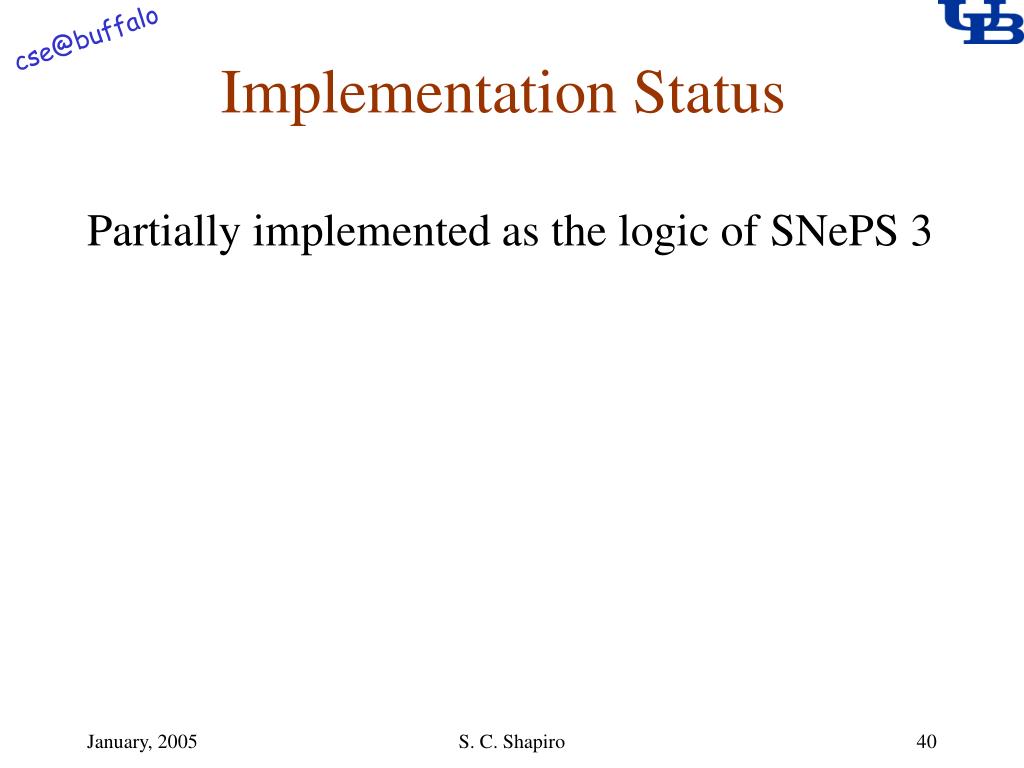 cse@buffalo

UB

Implementation Status

Partially implemented as the logic of SNePS 3

January, 2005

S. C. Shapiro

40